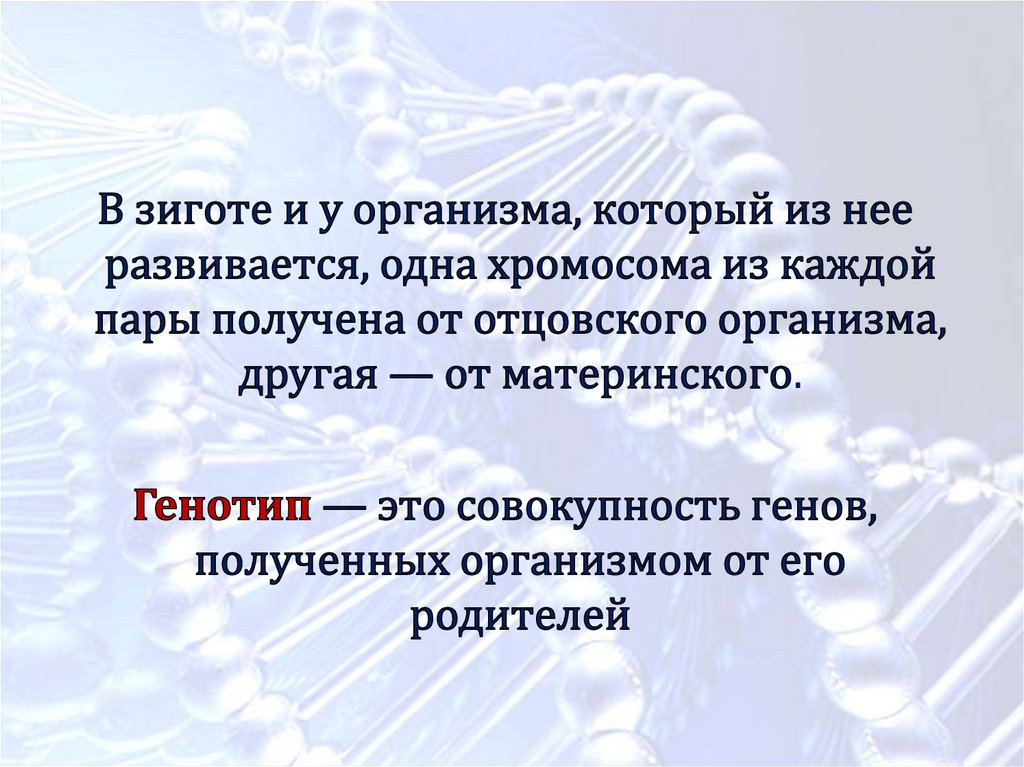 В зиготе и у организма, который из нее развивается, одна хромосома из каждой пары получена от отцовского организма, другая — от материнского.

Генотип — это совокупность генов, полученных организмом от его родителей